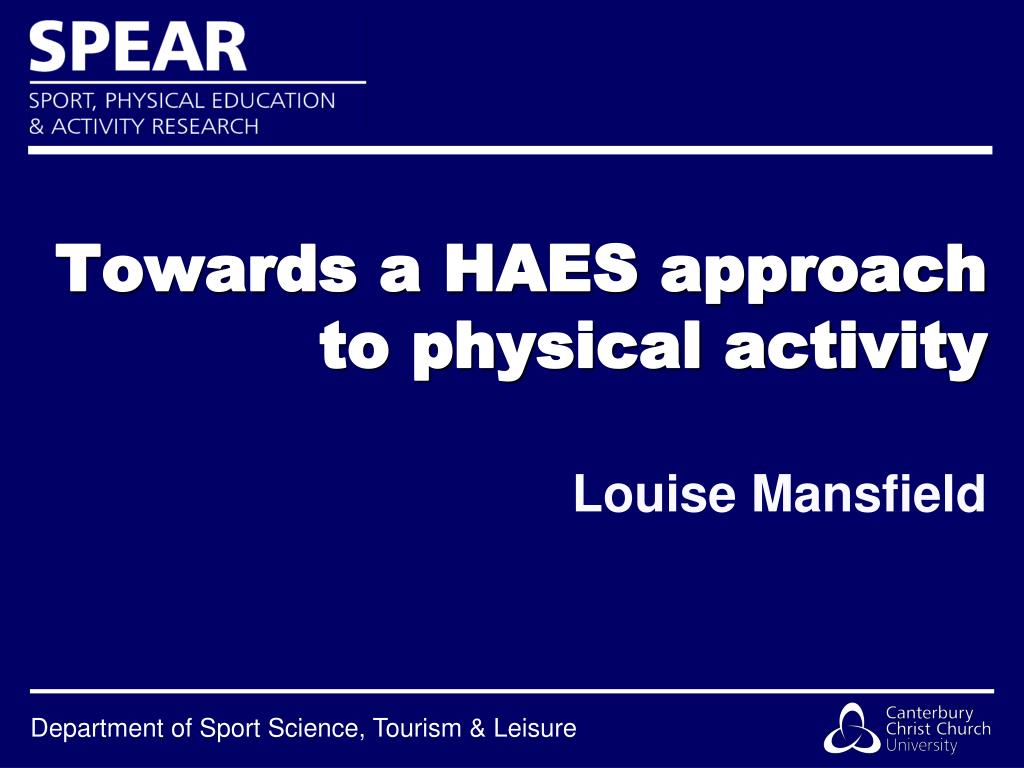 SPEAR
SPORT, PHYSICAL EDUCATION & ACTIVITY RESEARCH

Towards a HAES approach to physical activity

Louise Mansfield

Department of Sport Science, Tourism & Leisure

Canterbury Christ Church University